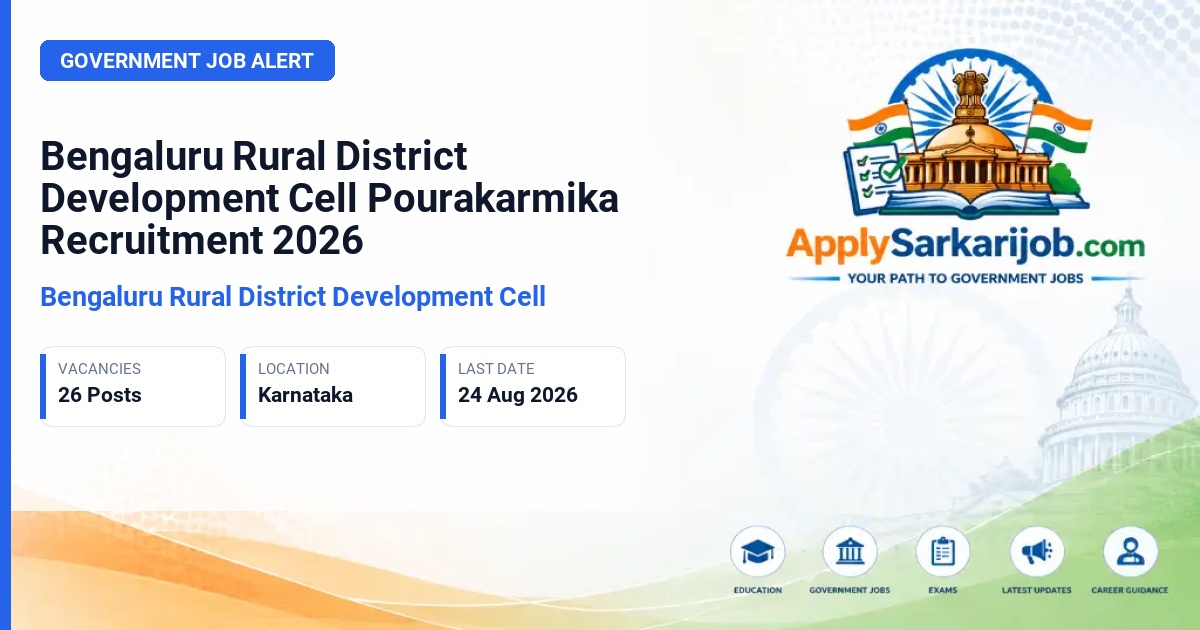 GOVERNMENT JOB ALERT

Bengaluru Rural District Development Cell Pourakarmika Recruitment 2026

Bengaluru Rural District Development Cell

VACANCIES
26 Posts

LOCATION
Karnataka

LAST DATE
24 Aug 2026

ApplySarkarijob.com
YOUR PATH TO GOVERNMENT JOBS

EDUCATION
GOVERNMENT JOBS
EXAMS
LATEST UPDATES
CAREER GUIDANCE